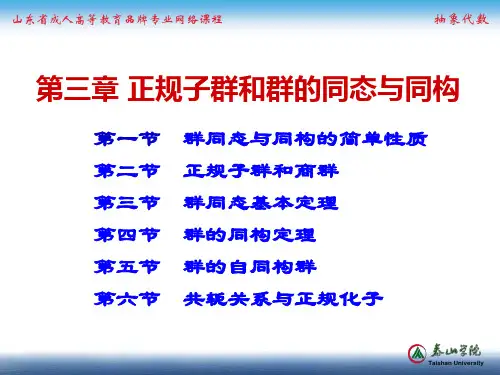 山东省成人高等教育品牌专业网络课程

抽象代数

第三章 正规子群和群的同态与同构

第一节 群同态与同构的简单性质

第二节 正规子群和商群

第三节 群同态基本定理

第四节 群的同构定理

第五节 群的自同构群

第六节 共轭关系与正规化子

泰山学院
Taishan University